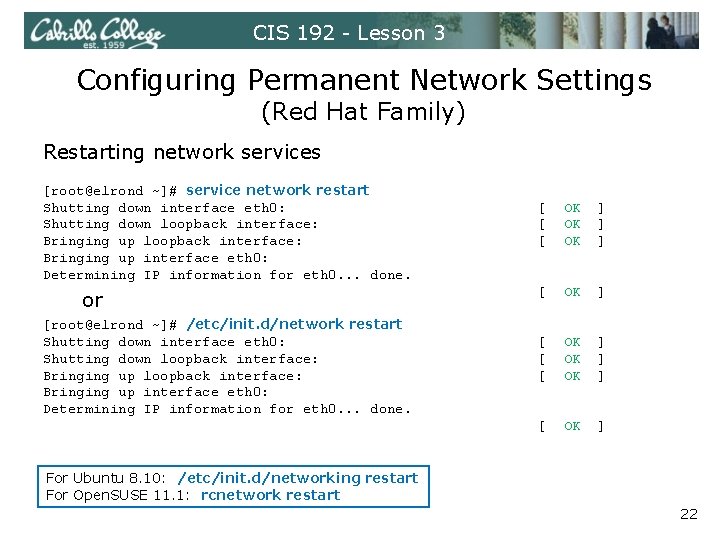 Cabrillo College est. 1959

CIS 192 - Lesson 3

Configuring Permanent Network Settings
(Red Hat Family)

Restarting network services

[root@elrond ~]# service network restart
Shutting down interface eth0: [ OK ]
Shutting down loopback interface: [ OK ]
Bringing up loopback interface: [ OK ]
Bringing up interface eth0:
Determining IP information for eth0... done.
[ OK ]

or

[root@elrond ~]# /etc/init.d/network restart
Shutting down interface eth0: [ OK ]
Shutting down loopback interface: [ OK ]
Bringing up loopback interface: [ OK ]
Bringing up interface eth0:
Determining IP information for eth0... done.
[ OK ]

For Ubuntu 8.10: /etc/init.d/networking restart
For OpenSUSE 11.1: rcnetwork restart

22